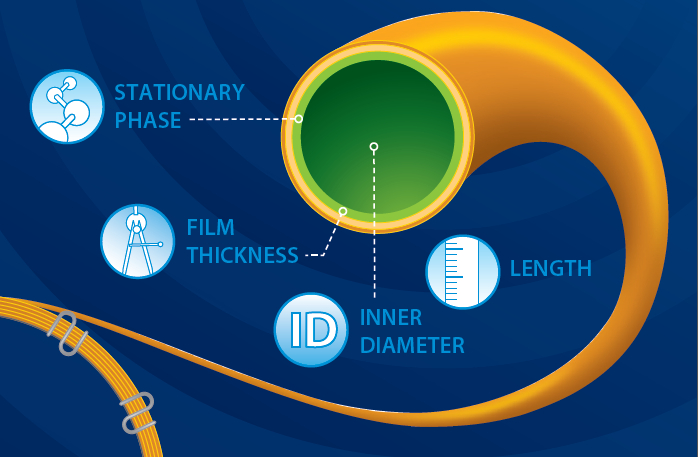 STATIONARY PHASE

FILM THICKNESS

LENGTH

ID

INNER DIAMETER